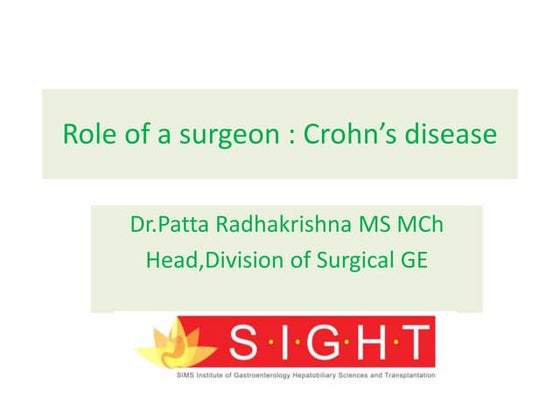 Role of a surgeon : Crohn's disease

Dr.Patta Radhakrishna MS MCh
Head,Division of Surgical GE

S·I·G·H·T
SIMS Institute of Gastroenterology Hepatobiliary Sciences and Transplantation